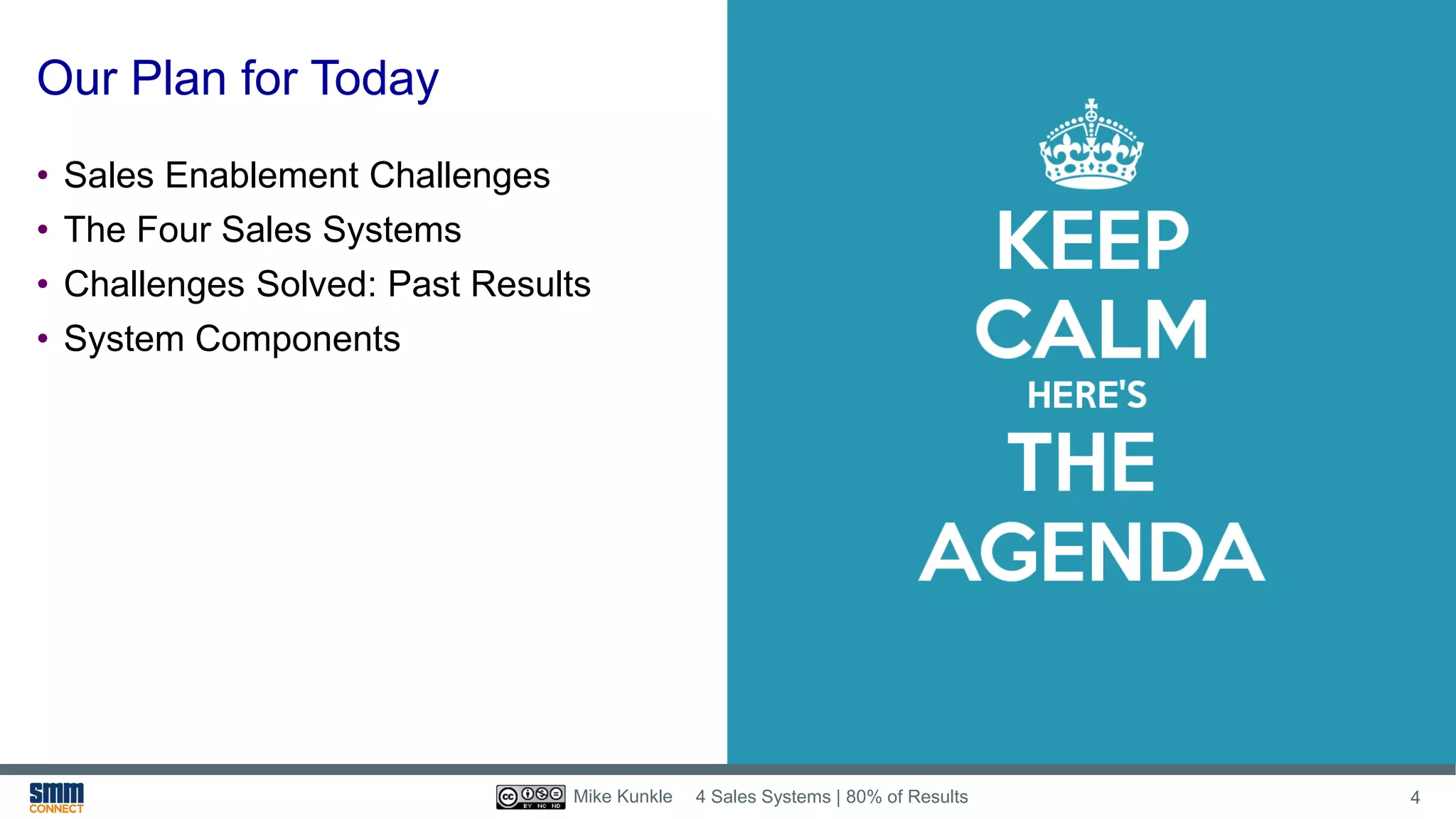 Our Plan for Today

• Sales Enablement Challenges
• The Four Sales Systems
• Challenges Solved: Past Results
• System Components

KEEP
CALM
HERE'S
THE
AGENDA

smm
CONNECT

cc BY NC ND Mike Kunkle 4 Sales Systems | 80% of Results 4